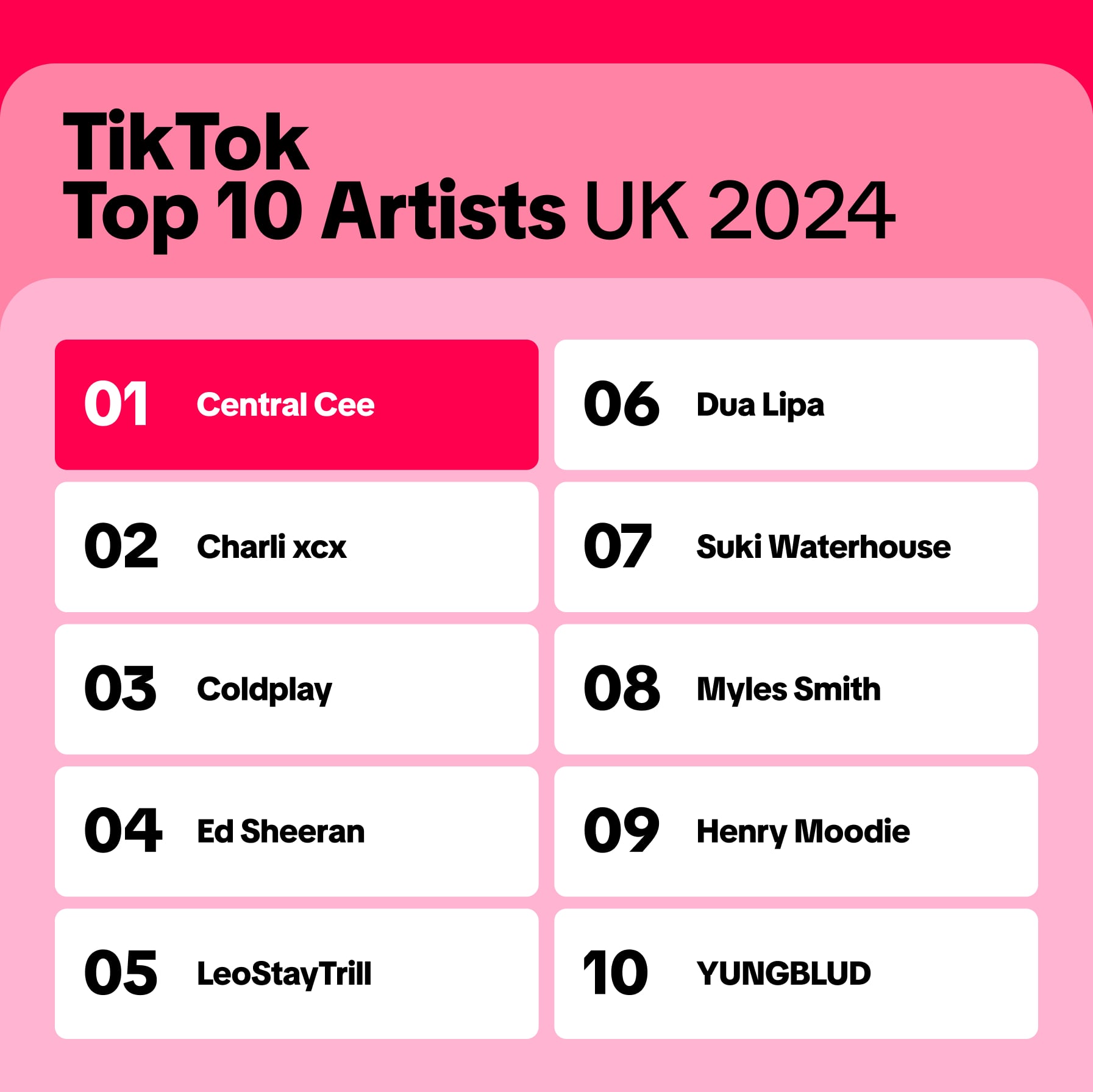 TikTok
Top 10 Artists UK 2024

01 Central Cee

02 Charli xcx

03 Coldplay

04 Ed Sheeran

05 LeoStayTrill

06 Dua Lipa

07 Suki Waterhouse

08 Myles Smith

09 Henry Moodie

10 YUNGBLUD